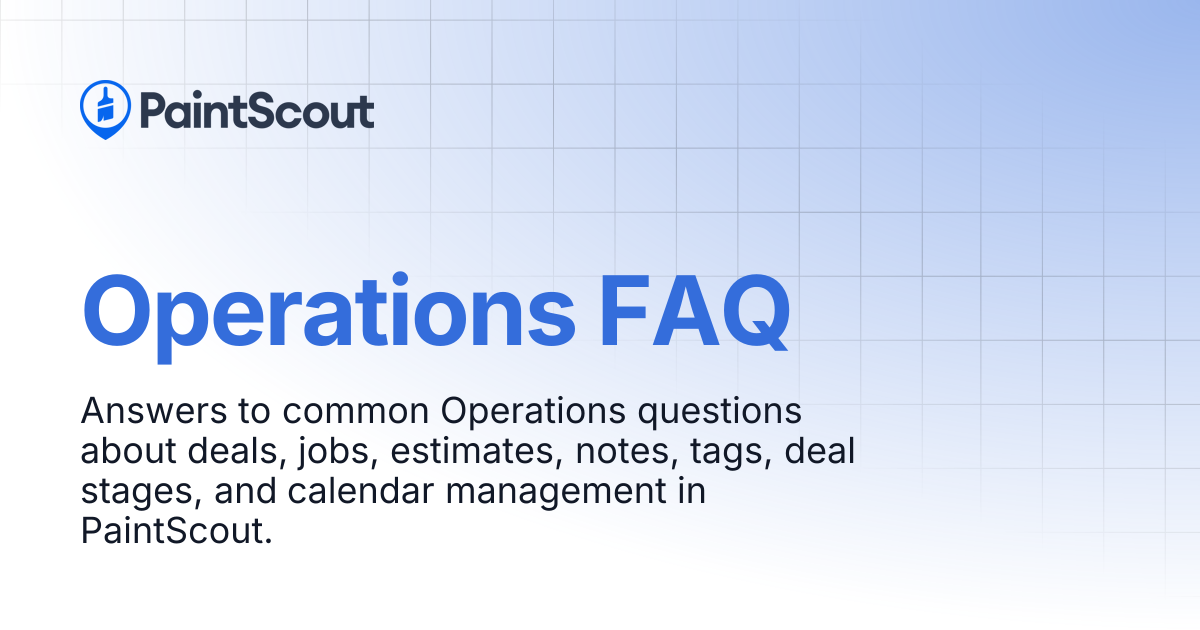 PaintScout

Operations FAQ

Answers to common Operations questions about deals, jobs, estimates, notes, tags, deal stages, and calendar management in PaintScout.